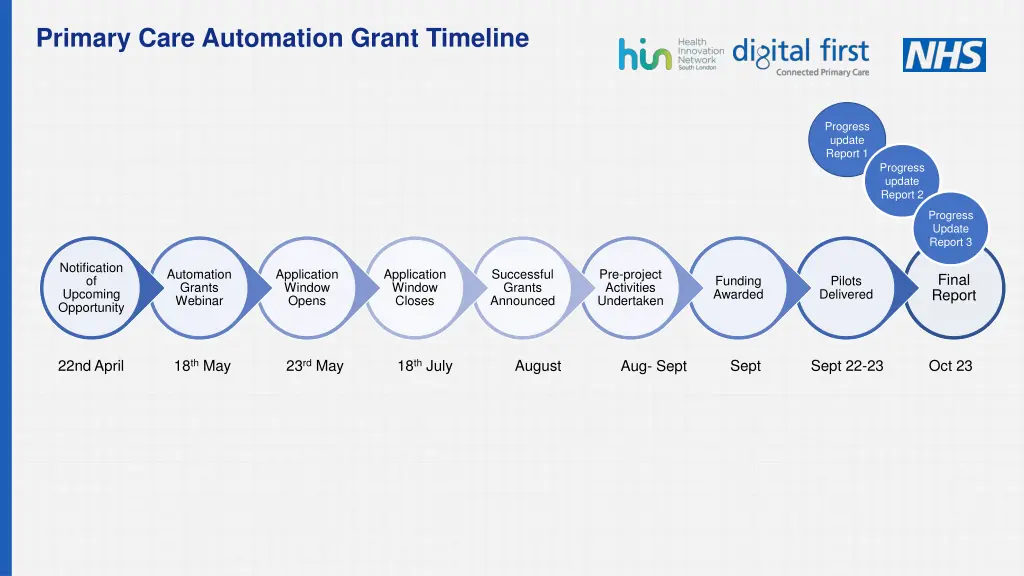 Primary Care Automation Grant Timeline

hin Health Innovation Network South London

digital first Connected Primary Care

NHS

Progress update Report 1

Progress update Report 2

Progress Update Report 3

Notification of Upcoming Opportunity

Automation Grants Webinar

Application Window Opens

Application Window Closes

Successful Grants Announced

Pre-project Activities Undertaken

Funding Awarded

Pilots Delivered

Final Report

22nd April

18$^{th}$ May

23$^{rd}$ May

18$^{th}$ July

August

Aug- Sept

Sept

Sept 22-23

Oct 23